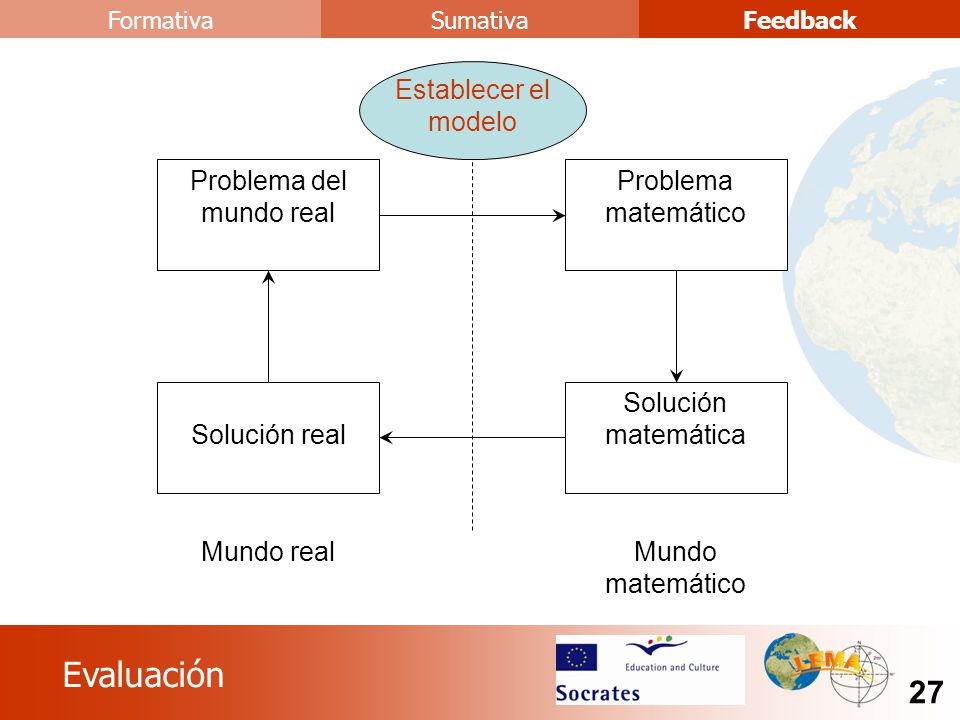 Formativa
Sumativa
Feedback

Establecer el modelo

Problema del mundo real

Problema matemático

Solución real

Solución matemática

Mundo real

Mundo matemático

Evaluación

Education and Culture
Socrates

LEMA

27